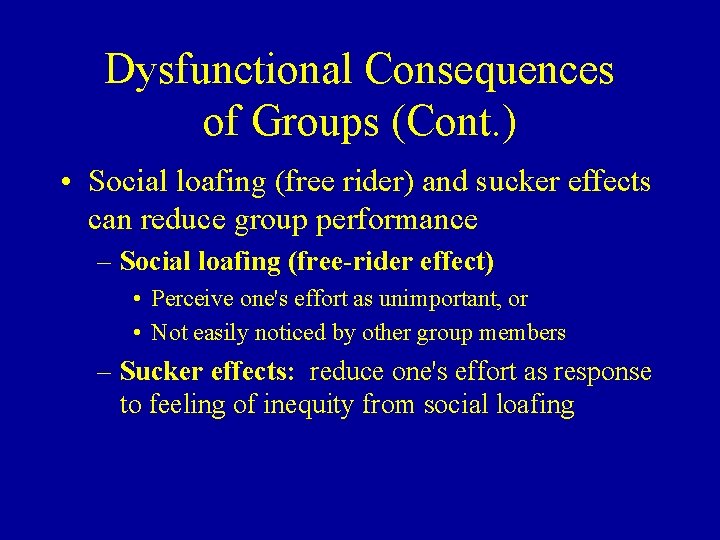 Dysfunctional Consequences of Groups (Cont.)

• Social loafing (free rider) and sucker effects can reduce group performance

– Social loafing (free-rider effect)

• Perceive one's effort as unimportant, or

• Not easily noticed by other group members

– Sucker effects: reduce one's effort as response to feeling of inequity from social loafing